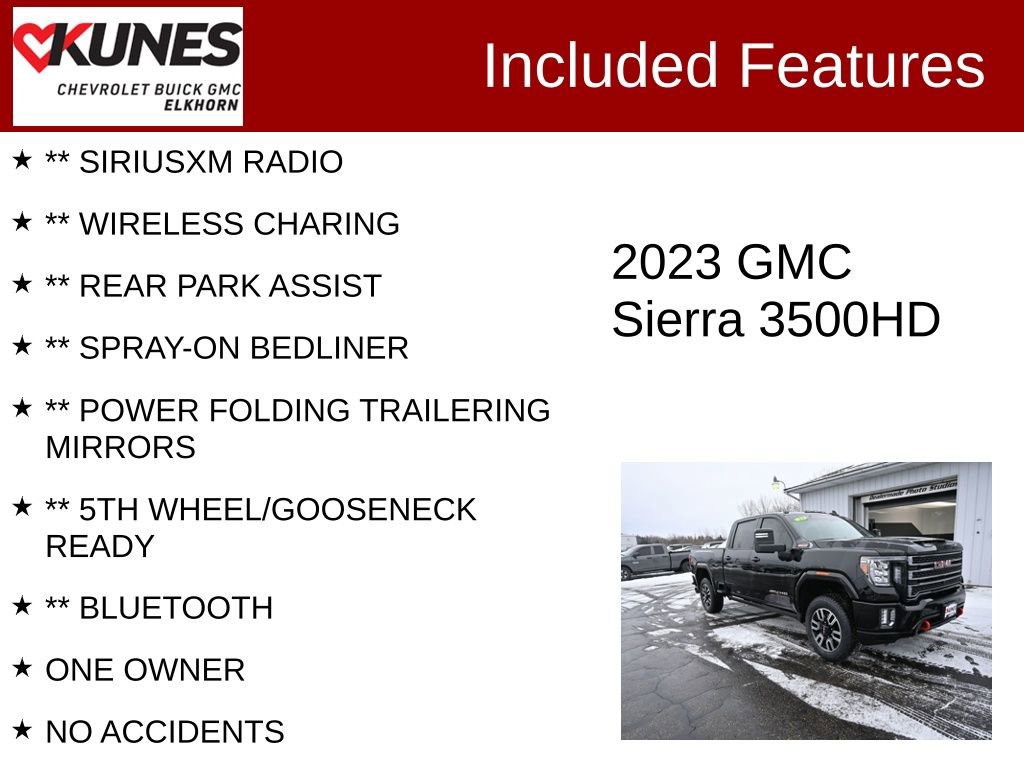 KUNES
CHEVROLET BUICK GMC
ELKHORN

Included Features

★ ** SIRIUSXM RADIO

★ ** WIRELESS CHARING

★ ** REAR PARK ASSIST

★ ** SPRAY-ON BEDLINER

★ ** POWER FOLDING TRAILERING MIRRORS

★ ** 5TH WHEEL/GOOSENECK READY

★ ** BLUETOOTH

★ ONE OWNER

★ NO ACCIDENTS

2023 GMC
Sierra 3500HD

Dealermade Photo Studio